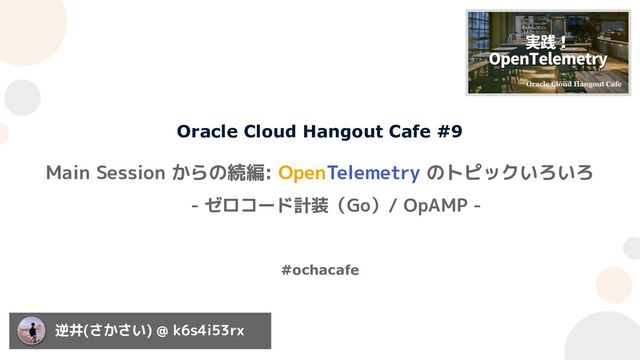 実践！
OpenTelemetry
Oracle Cloud Hangout Cafe

Oracle Cloud Hangout Cafe #9

Main Session からの続編: OpenTelemetry のトピックいろいろ
- ゼロコード計装（Go）/ OpAMP -

#ochacafe

逆井(さかさい) @ k6s4i53rx